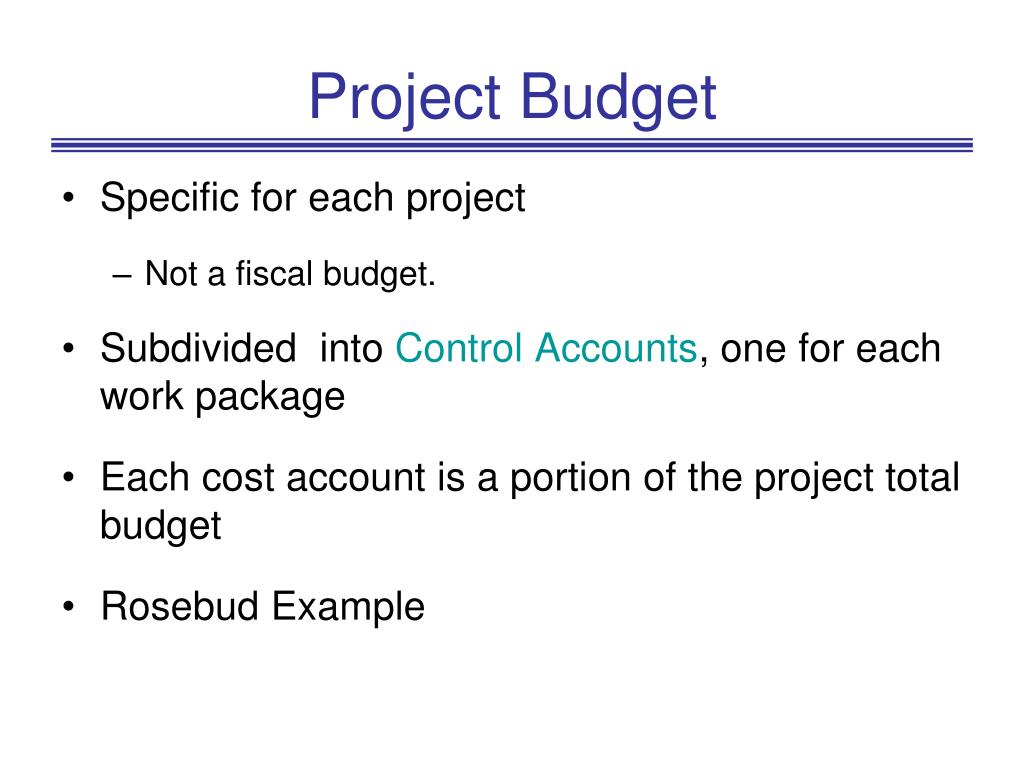 Project Budget

• Specific for each project

– Not a fiscal budget.

• Subdivided into Control Accounts, one for each work package

• Each cost account is a portion of the project total budget

• Rosebud Example